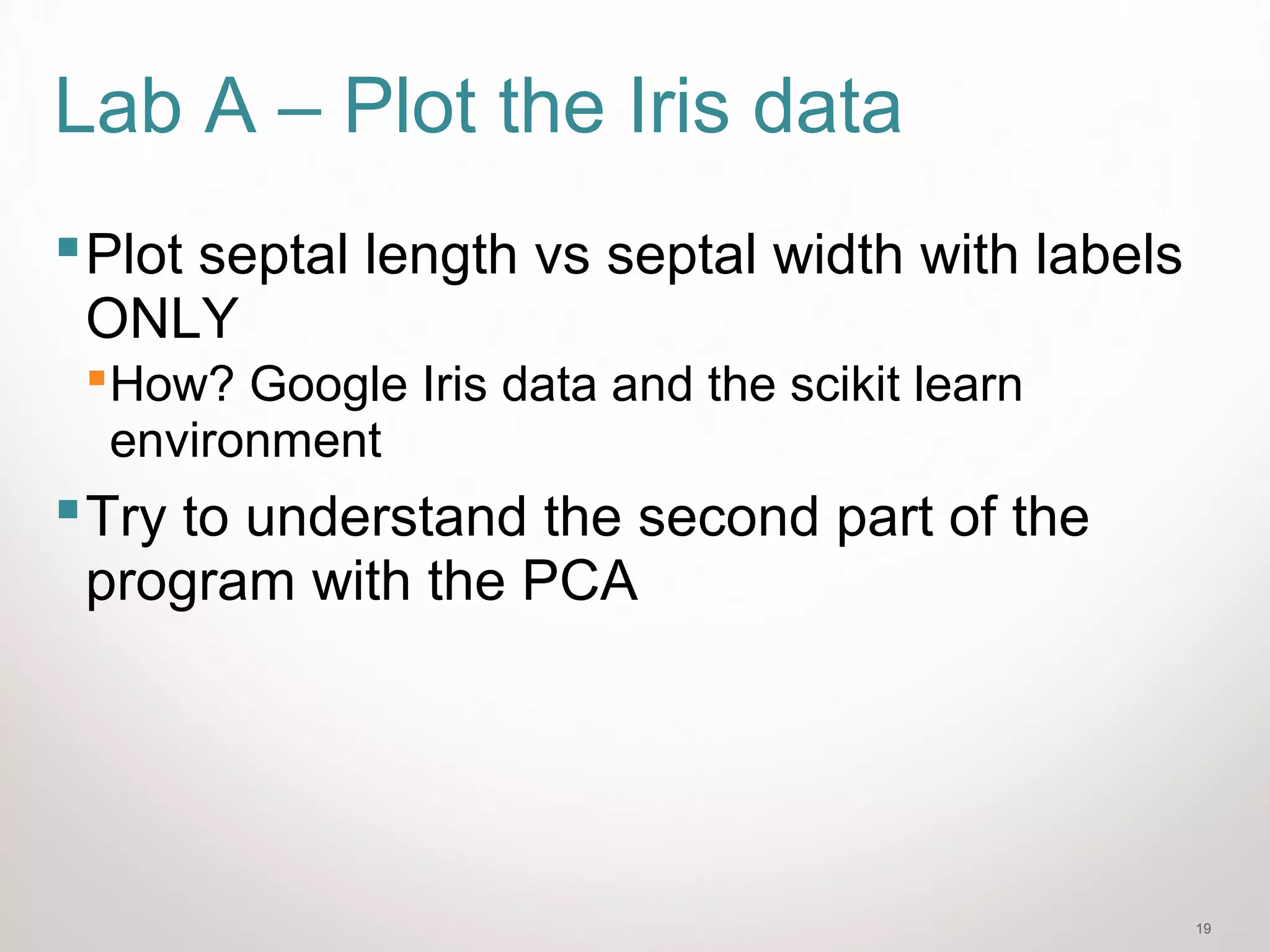 Lab A – Plot the Iris data

Plot septal length vs septal width with labels ONLY

How? Google Iris data and the scikit learn environment

Try to understand the second part of the program with the PCA

19